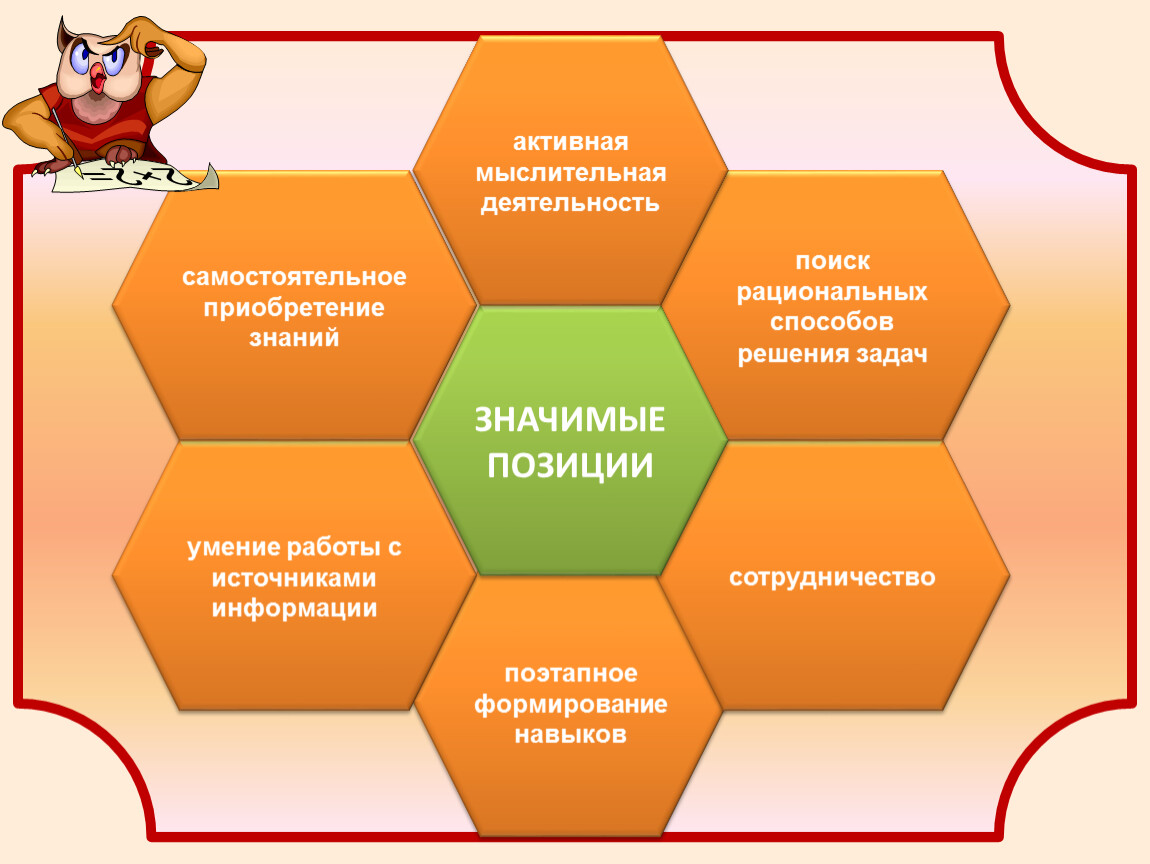 активная мыслительная деятельность

самостоятельное приобретение знаний

поиск рациональных способов решения задач

ЗНАЧИМЫЕ ПОЗИЦИИ

умение работы с источниками информации

сотрудничество

поэтапное формирование навыков